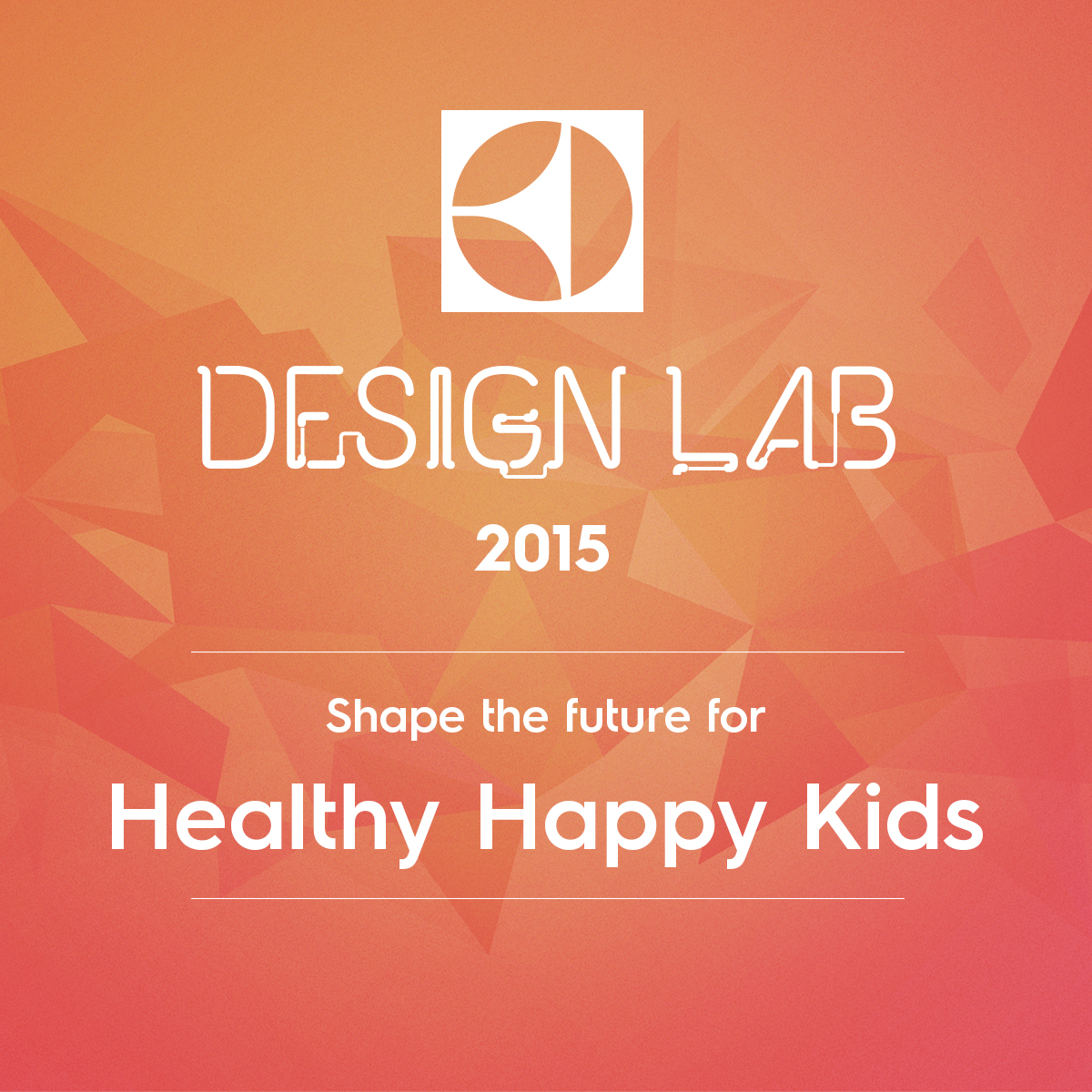 DESIGN LAB

2015

Shape the future for

Healthy Happy Kids